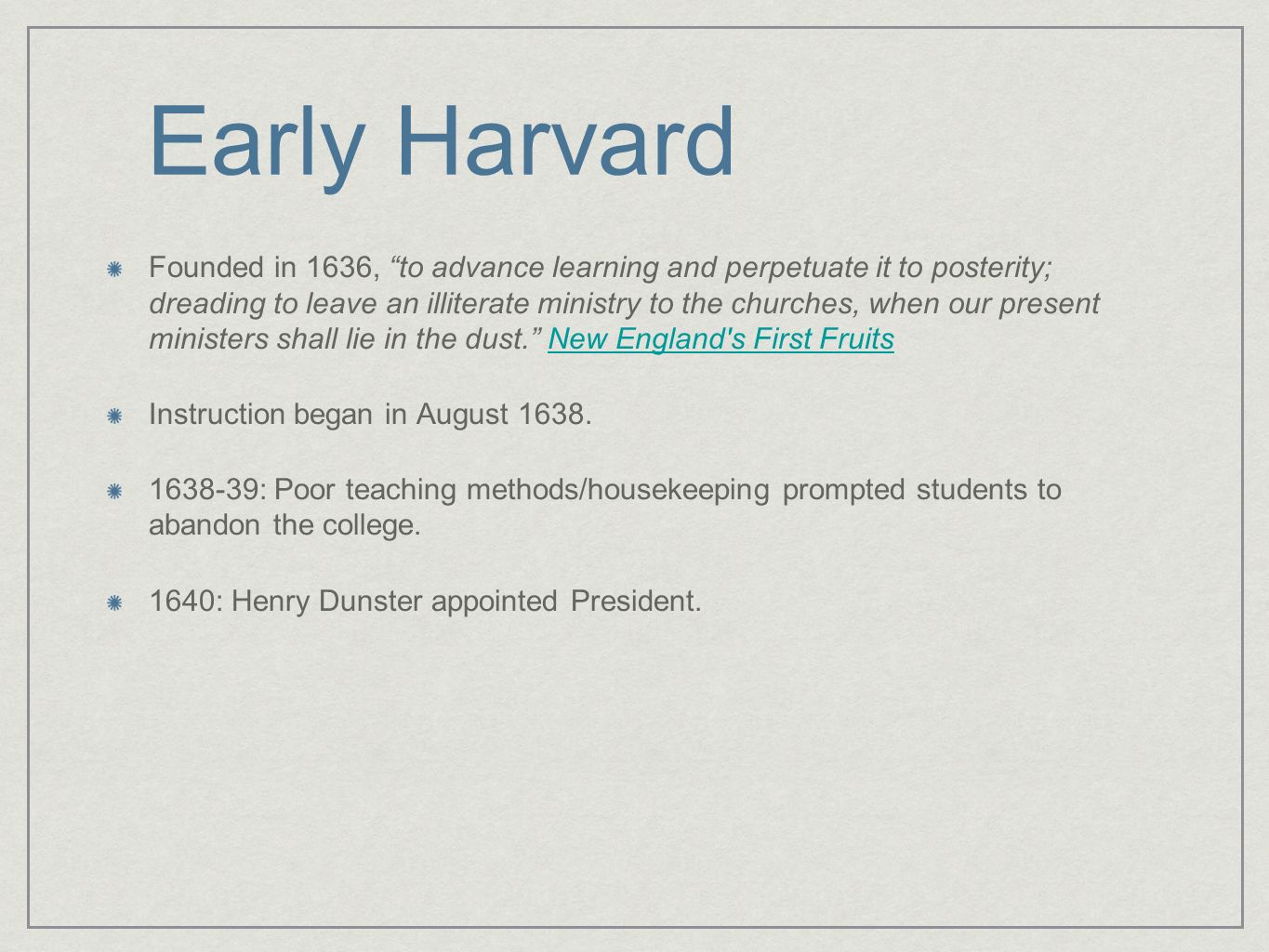 Early Harvard

Founded in 1636, “to advance learning and perpetuate it to posterity; dreading to leave an illiterate ministry to the churches, when our present ministers shall lie in the dust.” New England's First Fruits

Instruction began in August 1638.

1638-39: Poor teaching methods/housekeeping prompted students to abandon the college.

1640: Henry Dunster appointed President.